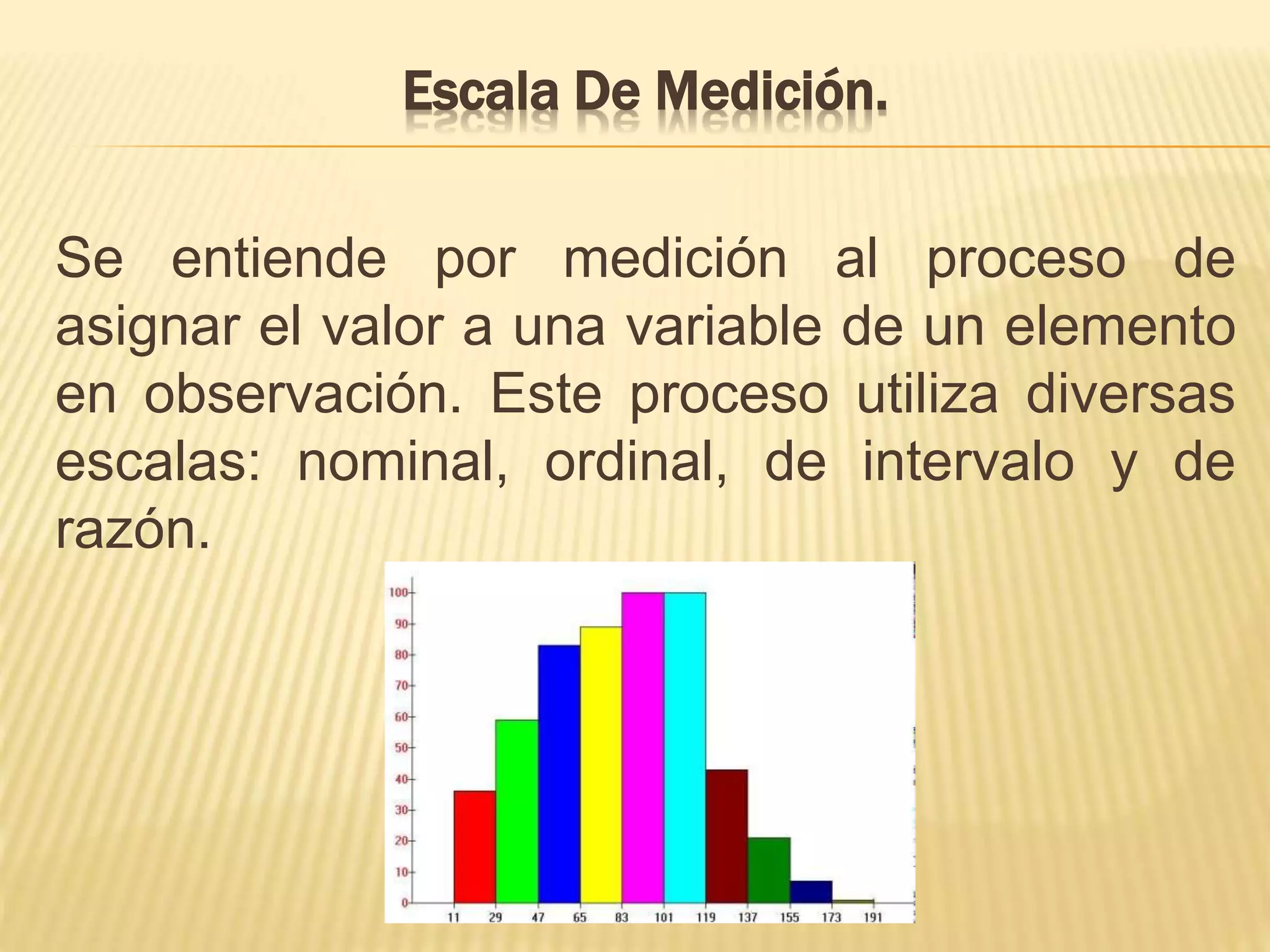 Escala De Medición.

Se entiende por medición al proceso de asignar el valor a una variable de un elemento en observación. Este proceso utiliza diversas escalas: nominal, ordinal, de intervalo y de razón.

100
90
80
70
60
50
40
30
20
10
0
11 29 47 65 83 101 119 137 155 173 191